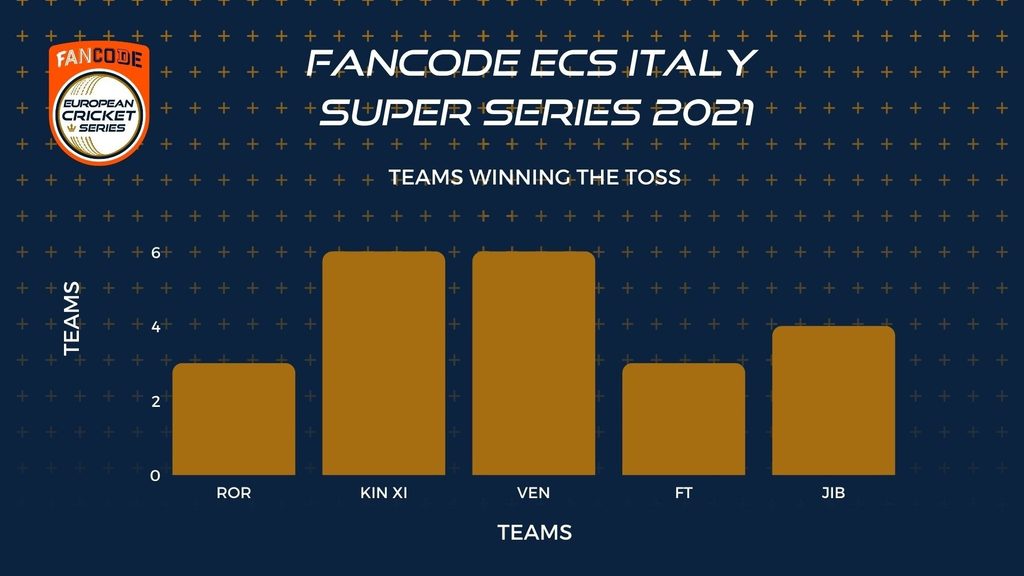 FANCODE
EUROPEAN CRICKET SERIES

FANCODE ECS ITALY SUPER SERIES 2021

TEAMS WINNING THE TOSS

TEAMS

6
4
2
0

ROR
KIN XI
VEN
FT
JIB

TEAMS